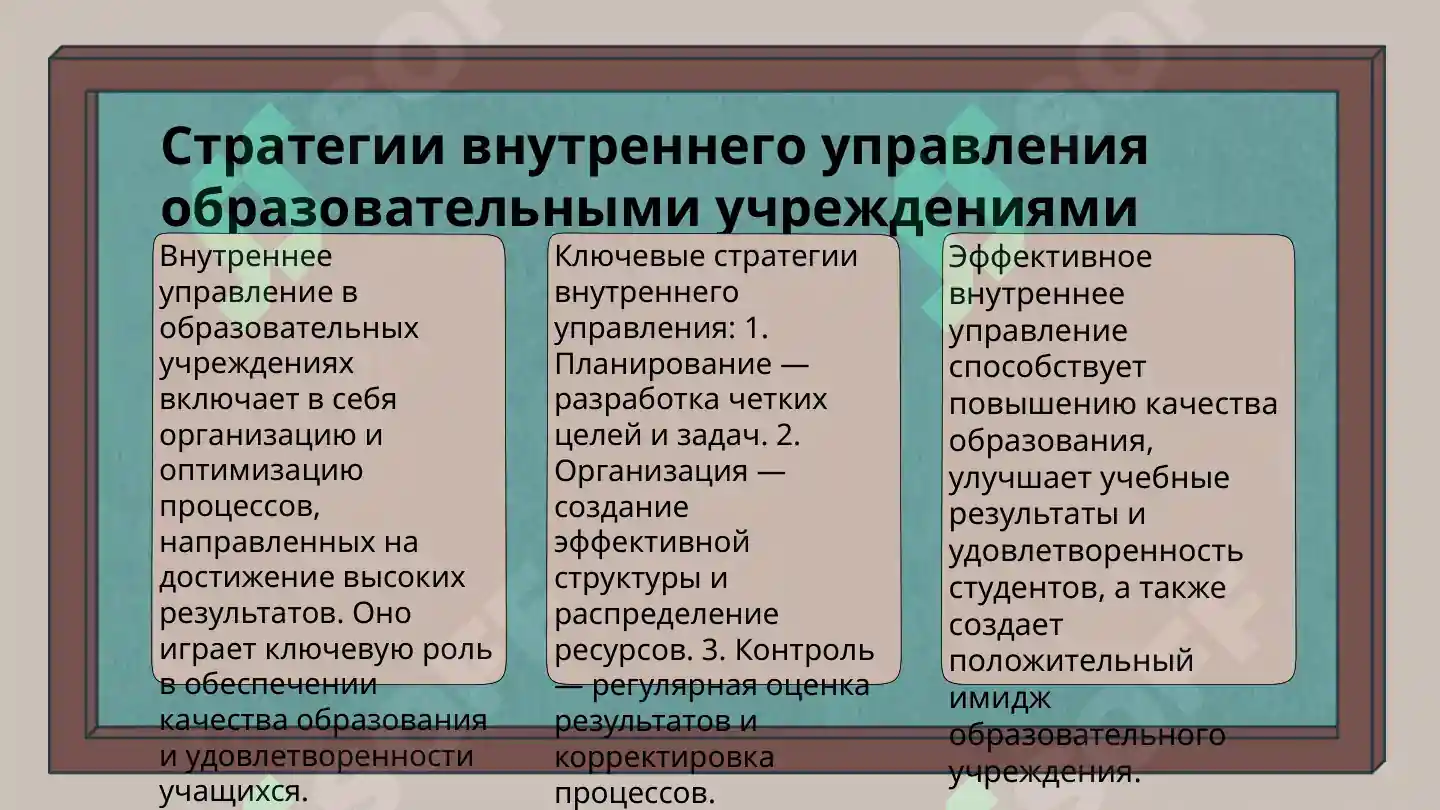 Стратегии внутреннего управления образовательными учреждениями

Внутреннее управление в образовательных учреждениях включает в себя организацию и оптимизацию процессов, направленных на достижение высоких результатов. Оно играет ключевую роль в обеспечении качества образования и удовлетворенности учащихся.

Ключевые стратегии внутреннего управления: 1. Планирование — разработка четких целей и задач. 2. Организация — создание эффективной структуры и распределение ресурсов. 3. Контроль — регулярная оценка результатов и корректировка процессов.

Эффективное внутреннее управление способствует повышению качества образования, улучшает учебные результаты и удовлетворенность студентов, а также создает положительный имидж образовательного учреждения.